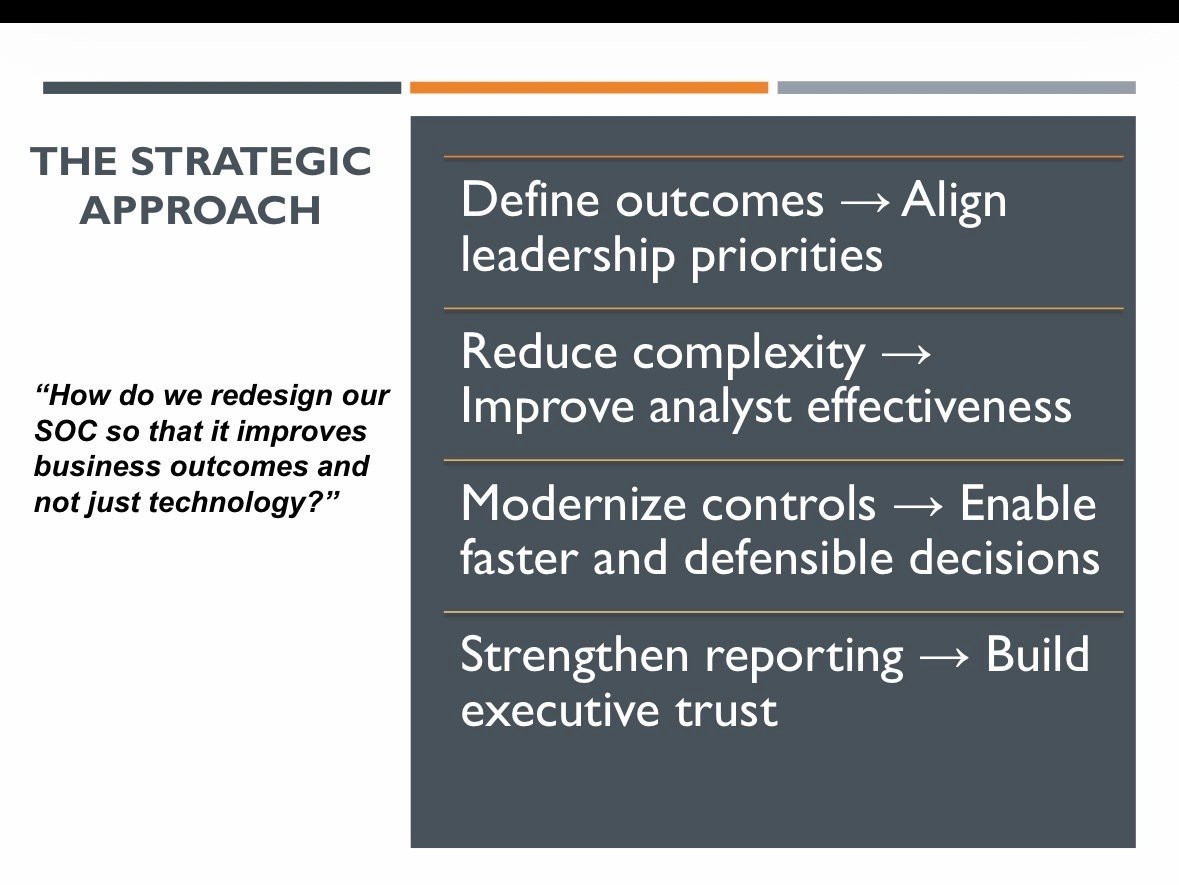 THE STRATEGIC APPROACH

"How do we redesign our SOC so that it improves business outcomes and not just technology?"

Define outcomes → Align leadership priorities

Reduce complexity → Improve analyst effectiveness

Modernize controls → Enable faster and defensible decisions

Strengthen reporting → Build executive trust